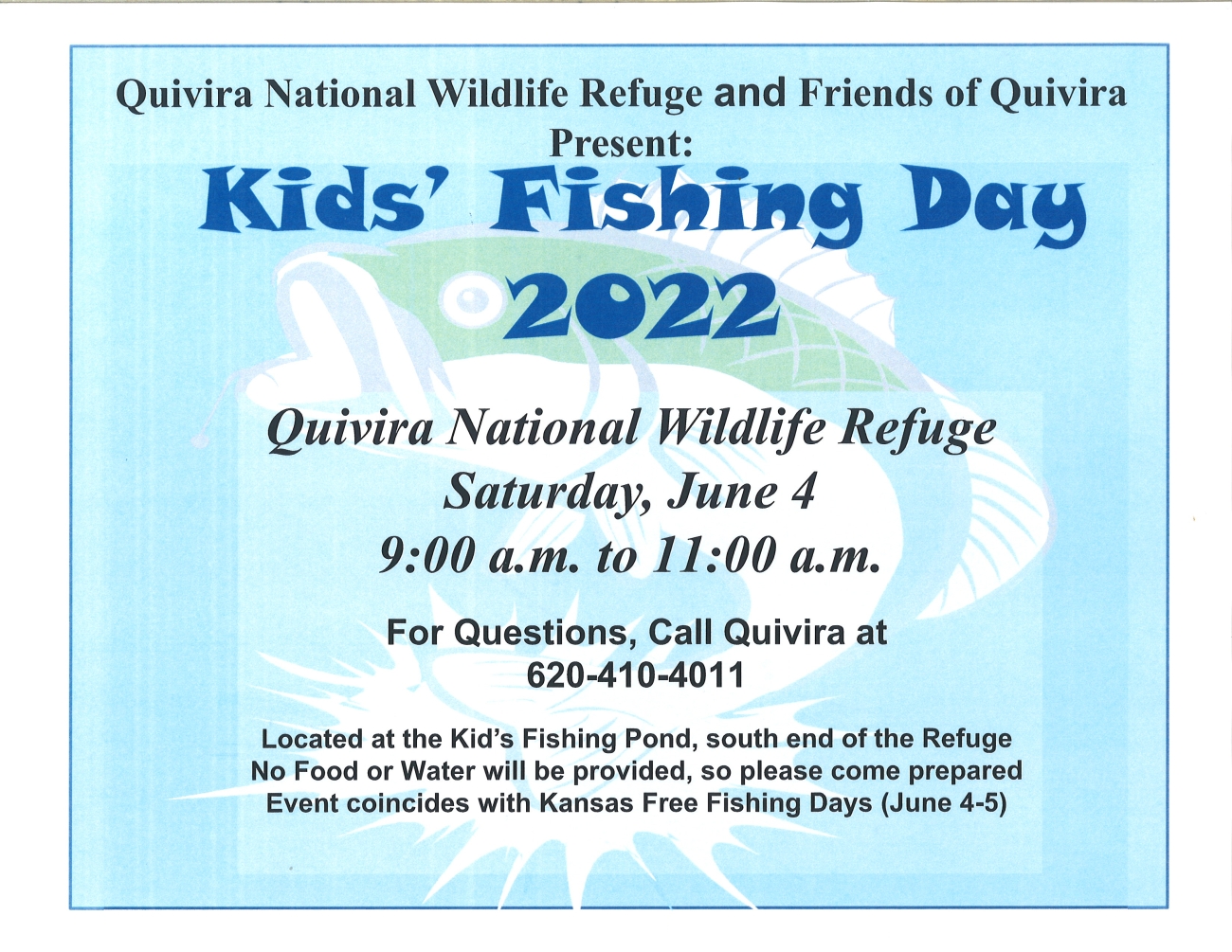 Quivira National Wildlife Refuge and Friends of Quivira Present:

Kids' Fishing Day 2022

Quivira National Wildlife Refuge
Saturday, June 4
9:00 a.m. to 11:00 a.m.

For Questions, Call Quivira at
620-410-4011

Located at the Kid's Fishing Pond, south end of the Refuge
No Food or Water will be provided, so please come prepared
Event coincides with Kansas Free Fishing Days (June 4-5)